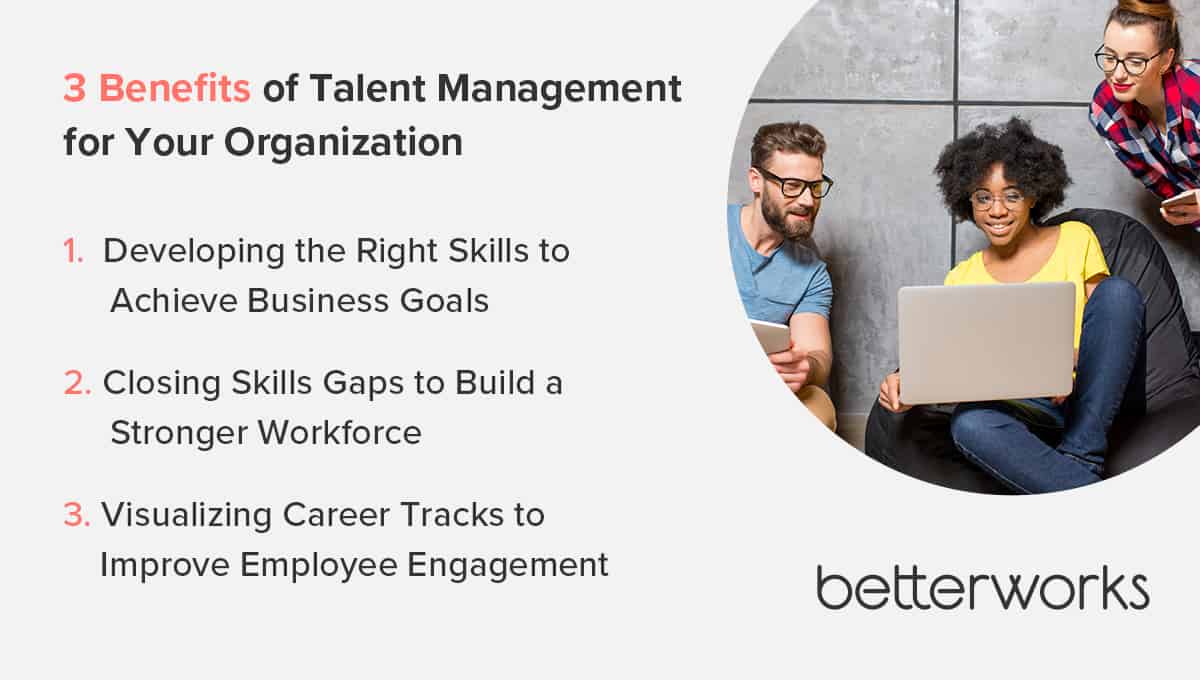 3 Benefits of Talent Management for Your Organization

1. Developing the Right Skills to Achieve Business Goals

2. Closing Skills Gaps to Build a Stronger Workforce

3. Visualizing Career Tracks to Improve Employee Engagement

betterworks